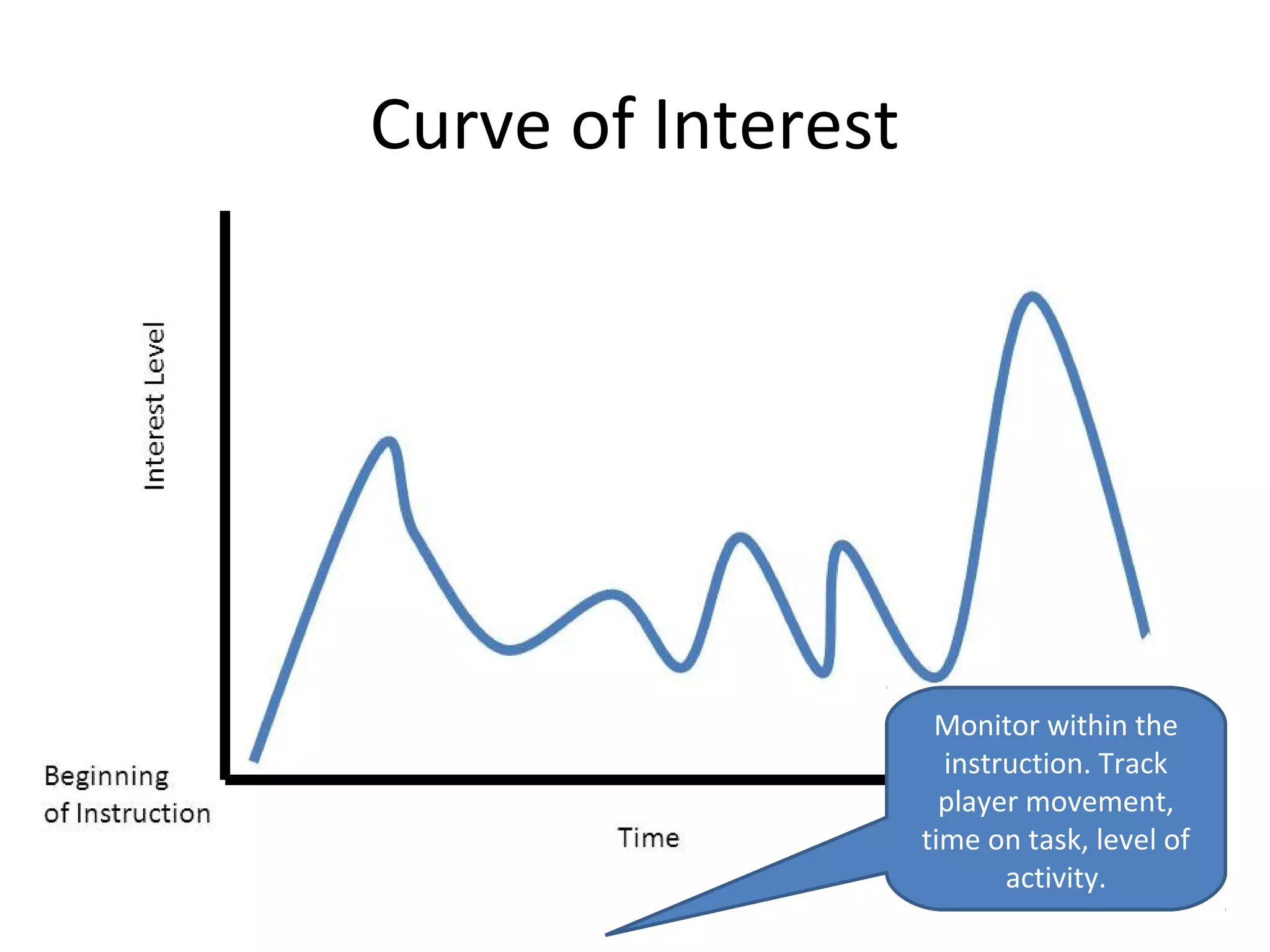 Curve of Interest

Interest Level

Beginning of Instruction

Time

Monitor within the instruction. Track player movement, time on task, level of activity.